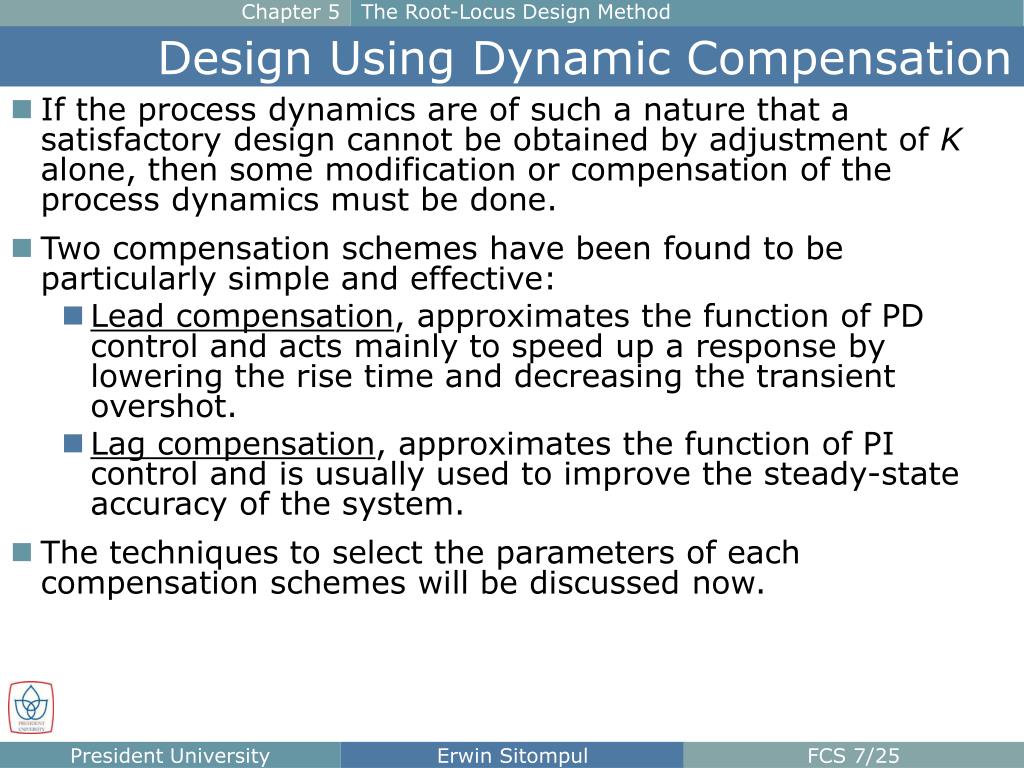 Chapter 5 The Root-Locus Design Method

Design Using Dynamic Compensation

If the process dynamics are of such a nature that a satisfactory design cannot be obtained by adjustment of $K$ alone, then some modification or compensation of the process dynamics must be done.

Two compensation schemes have been found to be particularly simple and effective:

Lead compensation, approximates the function of PD control and acts mainly to speed up a response by lowering the rise time and decreasing the transient overshot.

Lag compensation, approximates the function of PI control and is usually used to improve the steady-state accuracy of the system.

The techniques to select the parameters of each compensation schemes will be discussed now.

PRESIDENT UNIVERSITY

President University Erwin Sitompul FCS 7/25